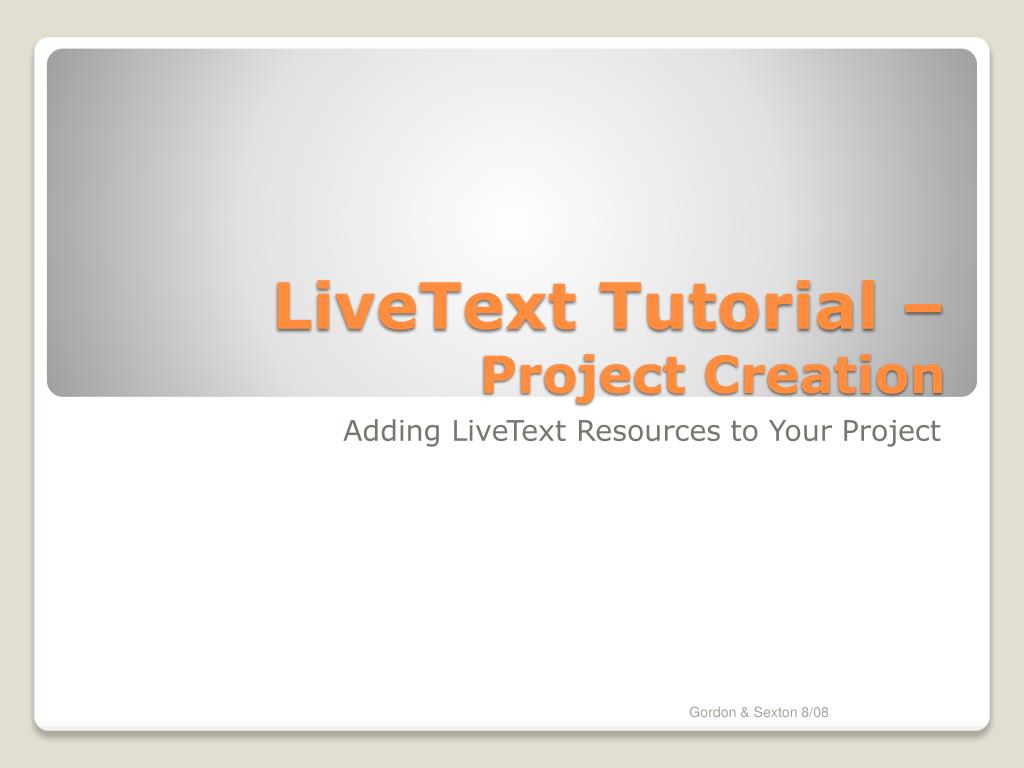 LiveText Tutorial – Project Creation

Adding LiveText Resources to Your Project

Gordon & Sexton 8/08